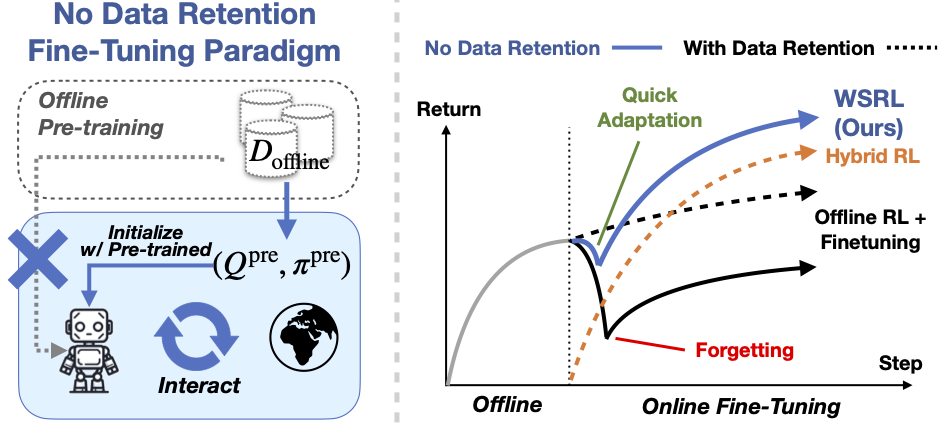 No Data Retention Fine-Tuning Paradigm

Offline Pre-training

$D_{\text{offline}}$

Initialize w/ Pre-trained $(Q^{\text{pre}}, \pi^{\text{pre}})$

Interact

No Data Retention

With Data Retention

Return

Quick Adaptation

WSRL (Ours)

Hybrid RL

Offline RL + Finetuning

Forgetting

Step

Offline

Online Fine-Tuning